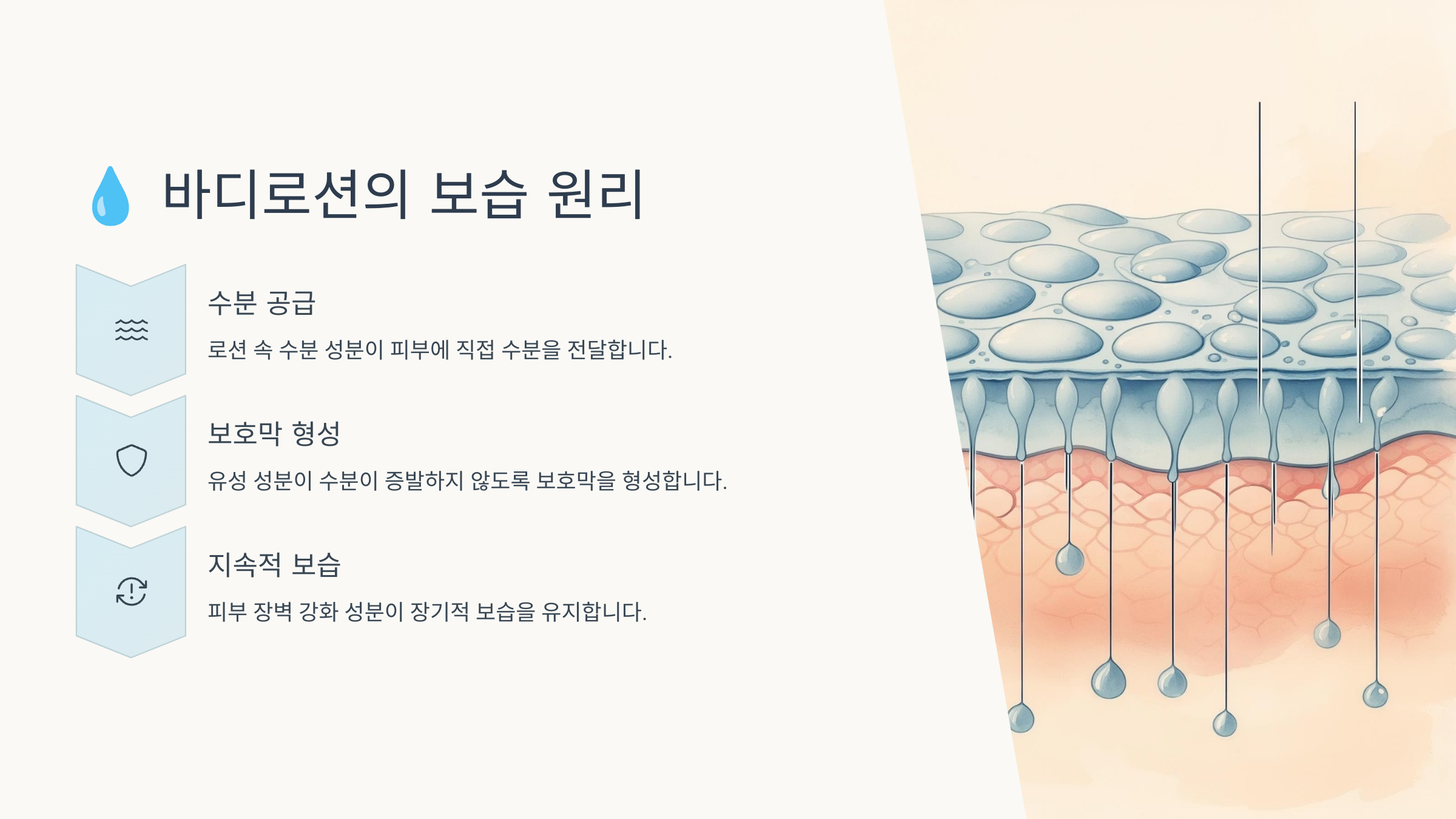 💧 바디로션의 보습 원리

수분 공급

로션 속 수분 성분이 피부에 직접 수분을 전달합니다.

보호막 형성

유성 성분이 수분이 증발하지 않도록 보호막을 형성합니다.

지속적 보습

피부 장벽 강화 성분이 장기적 보습을 유지합니다.